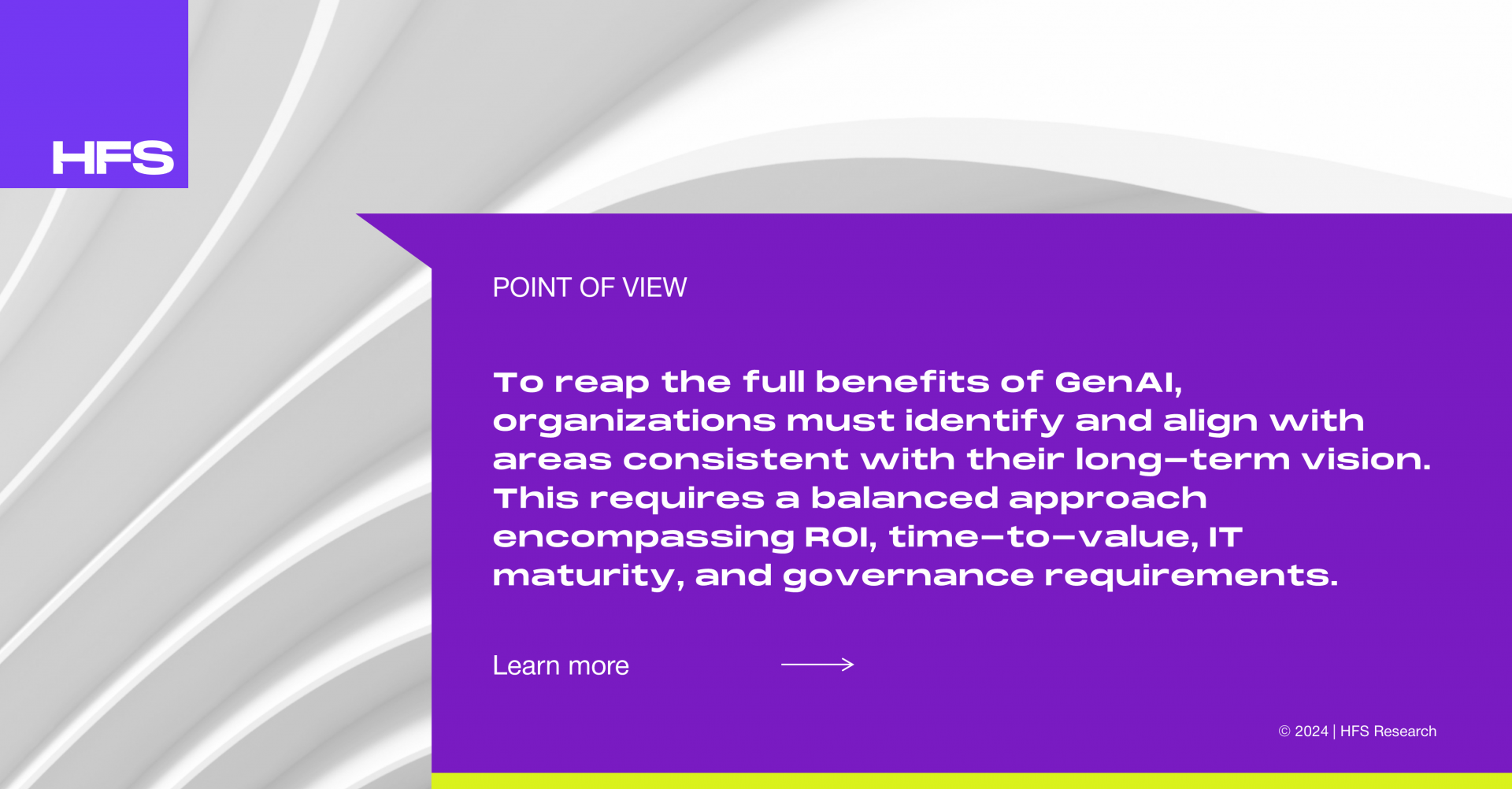 HFS

POINT OF VIEW

To reap the full benefits of GenAI, organizations must identify and align with areas consistent with their long-term vision. This requires a balanced approach encompassing ROI, time-to-value, IT maturity, and governance requirements.

Learn more

© 2024 | HFS Research